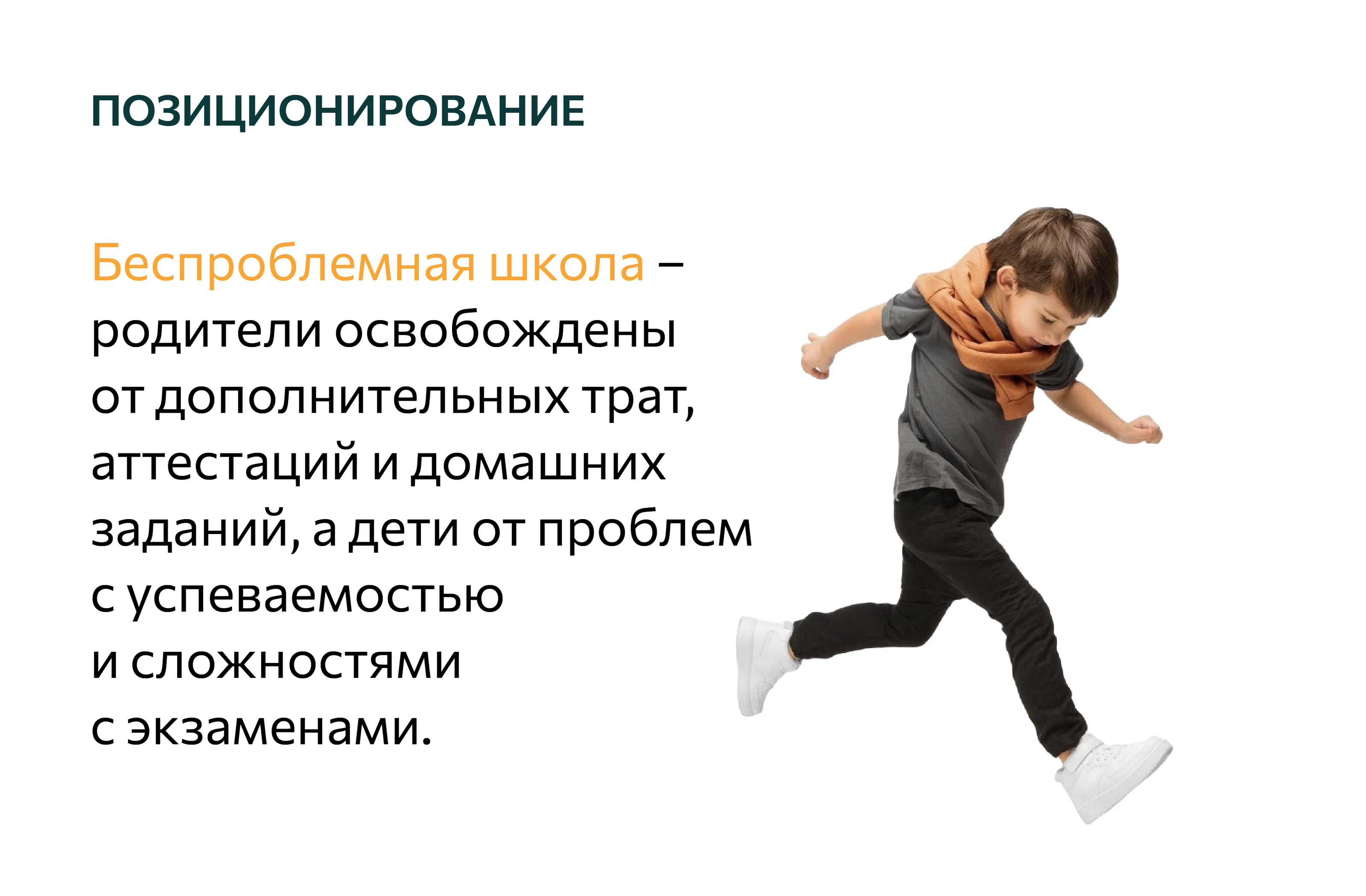 ПОЗИЦИОНИРОВАНИЕ

Беспроблемная школа – родители освобождены от дополнительных трат, аттестаций и домашних заданий, а дети от проблем с успеваемостью и сложностями с экзаменами.